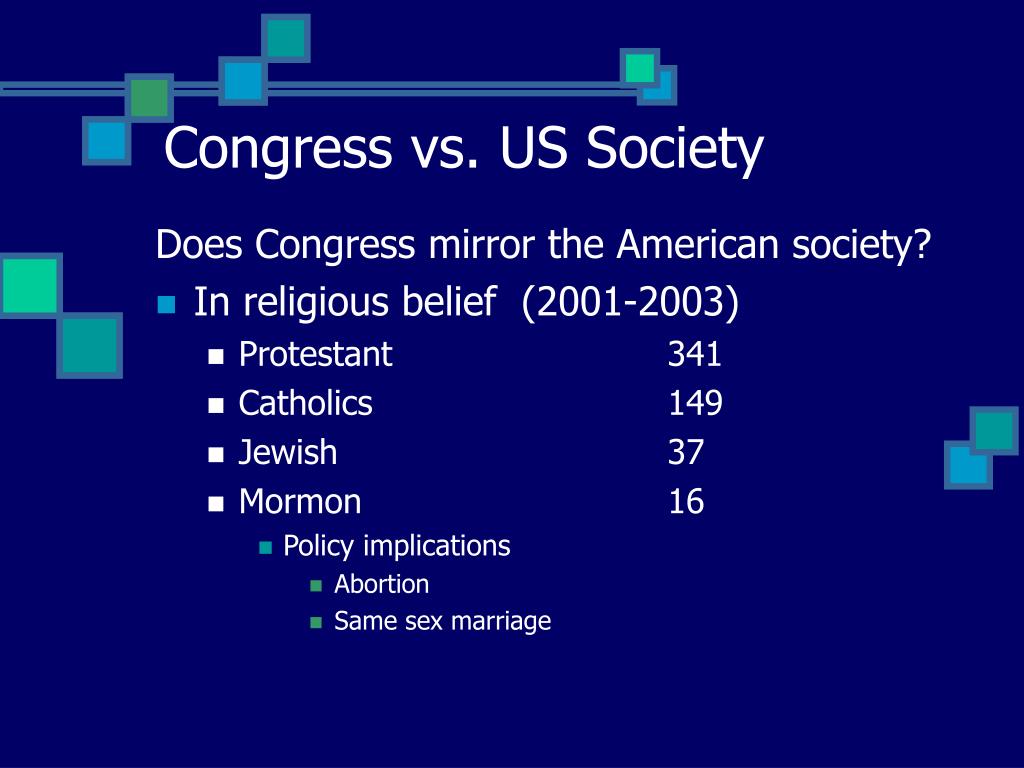 Congress vs. US Society

Does Congress mirror the American society?

In religious belief (2001-2003)

Protestant 341

Catholics 149

Jewish 37

Mormon 16

Policy implications

Abortion

Same sex marriage